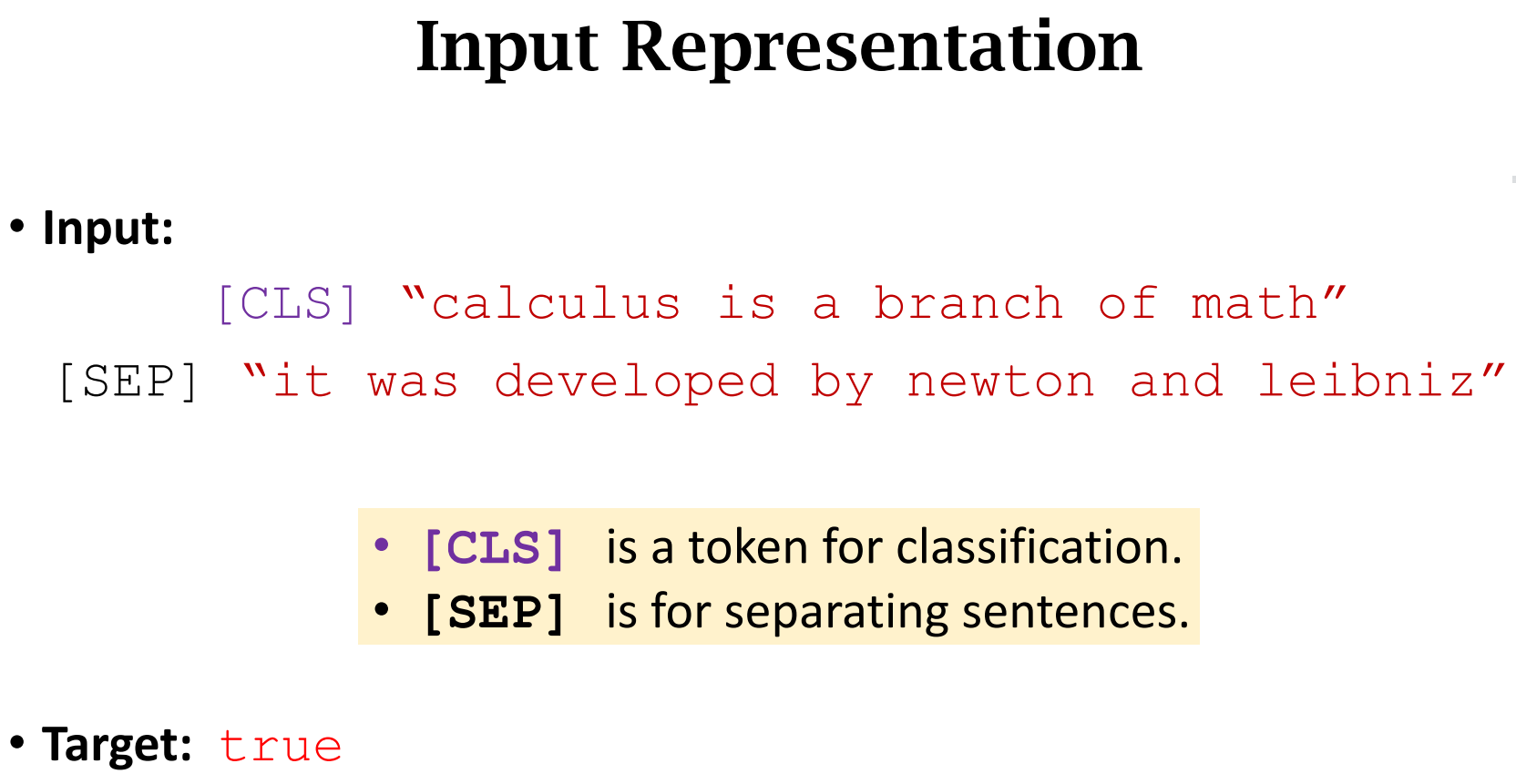 Input Representation

• Input:

[CLS] “calculus is a branch of math”

[SEP] “it was developed by newton and leibniz”

• [CLS] is a token for classification.
• [SEP] is for separating sentences.

• Target: true